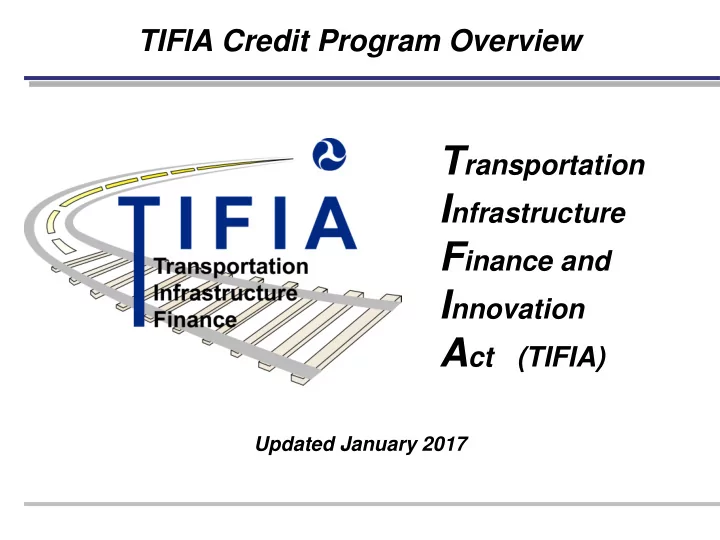 TIFIA Credit Program Overview

TIFIA
Transportation
Infrastructure
Finance

Transportation
Infrastructure
Finance and
Innovation
Act (TIFIA)

Updated January 2017